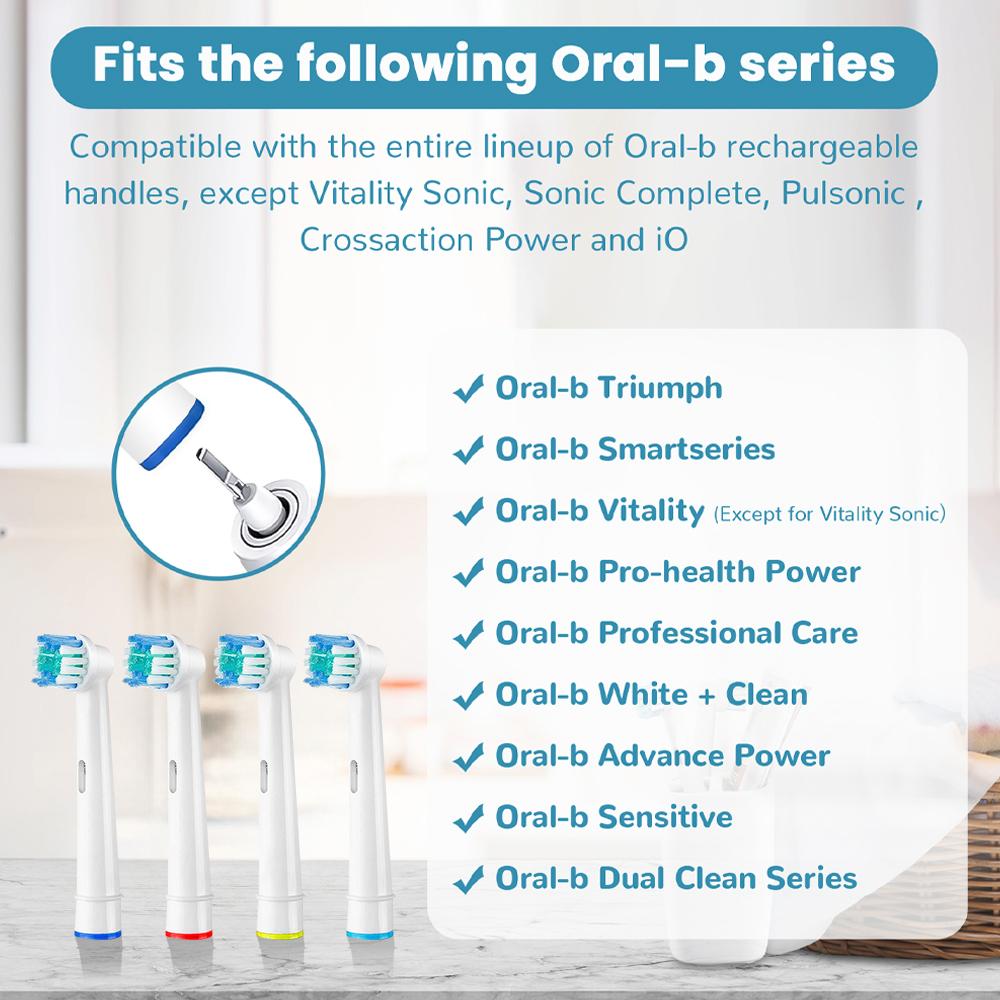 Fits the following Oral-b series

Compatible with the entire lineup of Oral-b rechargeable handles, except Vitality Sonic, Sonic Complete, Pulsonic , Crossaction Power and iO

✓ Oral-b Triumph
✓ Oral-b Smartseries
✓ Oral-b Vitality (Except for Vitality Sonic)
✓ Oral-b Pro-health Power
✓ Oral-b Professional Care
✓ Oral-b White + Clean
✓ Oral-b Advance Power
✓ Oral-b Sensitive
✓ Oral-b Dual Clean Series